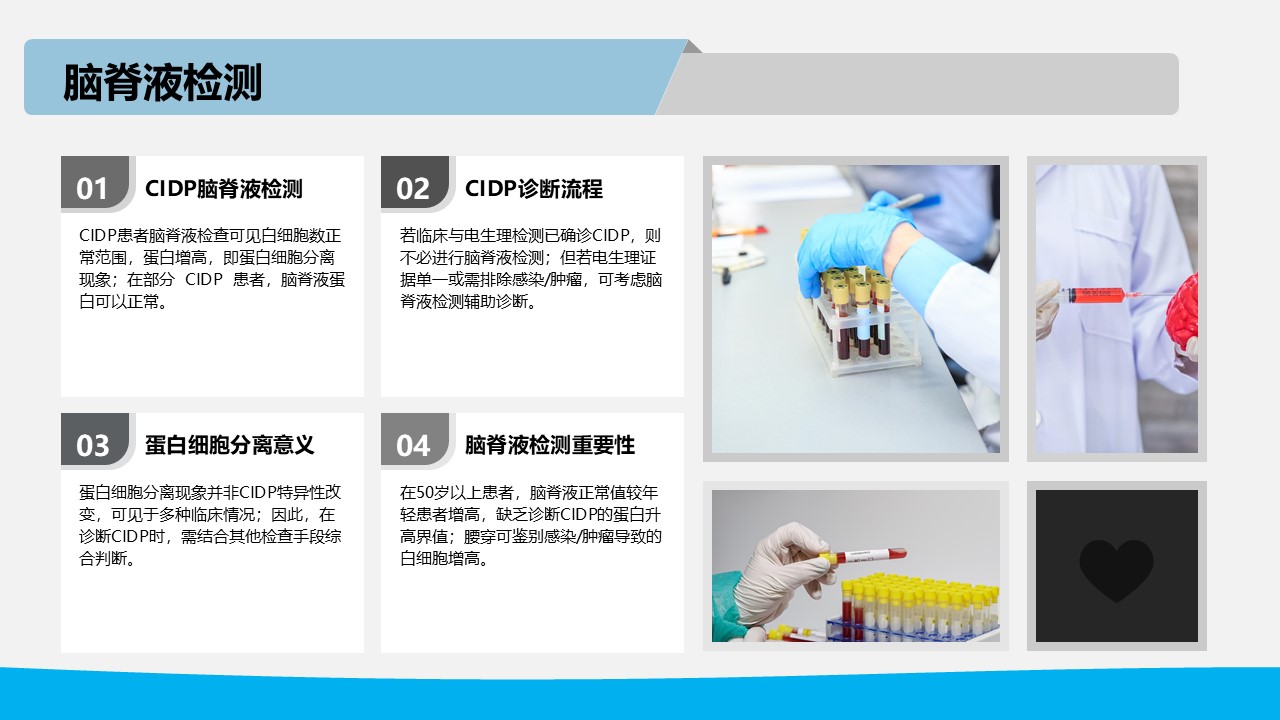 脑脊液检测

01 CIDP脑脊液检测

CIDP患者脑脊液检查可见白细胞数正常范围，蛋白增高，即蛋白细胞分离现象；在部分 CIDP 患者，脑脊液蛋白可以正常。

02 CIDP诊断流程

若临床与电生理检测已确诊CIDP，则不必进行脑脊液检测；但若电生理证据单一或需排除感染/肿瘤，可考虑脑脊液检测辅助诊断。

03 蛋白细胞分离意义

蛋白细胞分离现象并非CIDP特异性改变，可见于多种临床情况；因此，在诊断CIDP时，需结合其他检查手段综合判断。

04 脑脊液检测重要性

在50岁以上患者，脑脊液正常值较年轻患者增高，缺乏诊断CIDP的蛋白升高界值；腰穿可鉴别感染/肿瘤导致的白细胞增高。